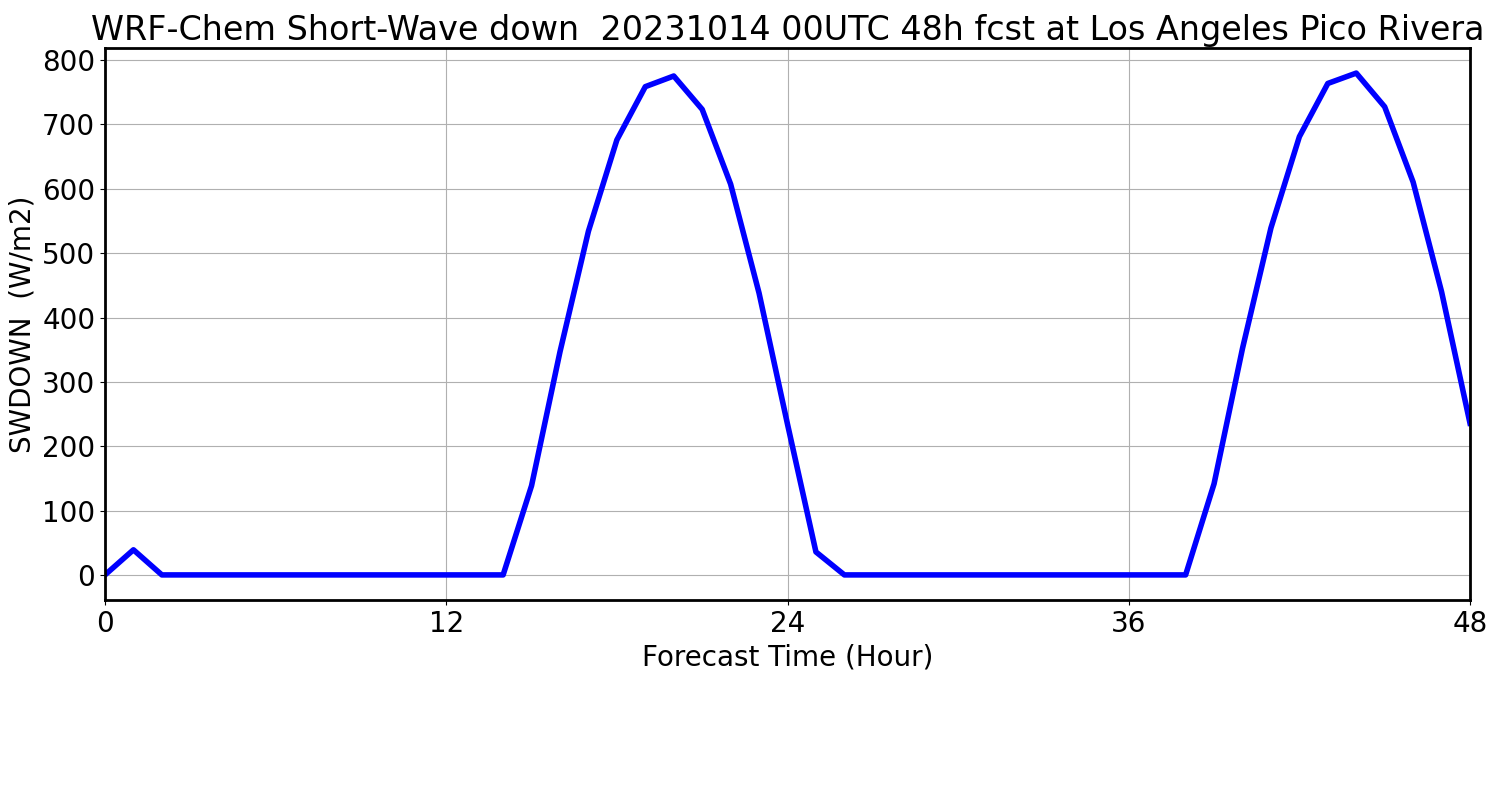 WRF-Chem Short-Wave down 20231014 00UTC 48h fcst at Los Angeles Pico Rivera

SWDOWN (W/m2)

800
700
600
500
400
300
200
100
0

0
12
24
36
48

Forecast Time (Hour)